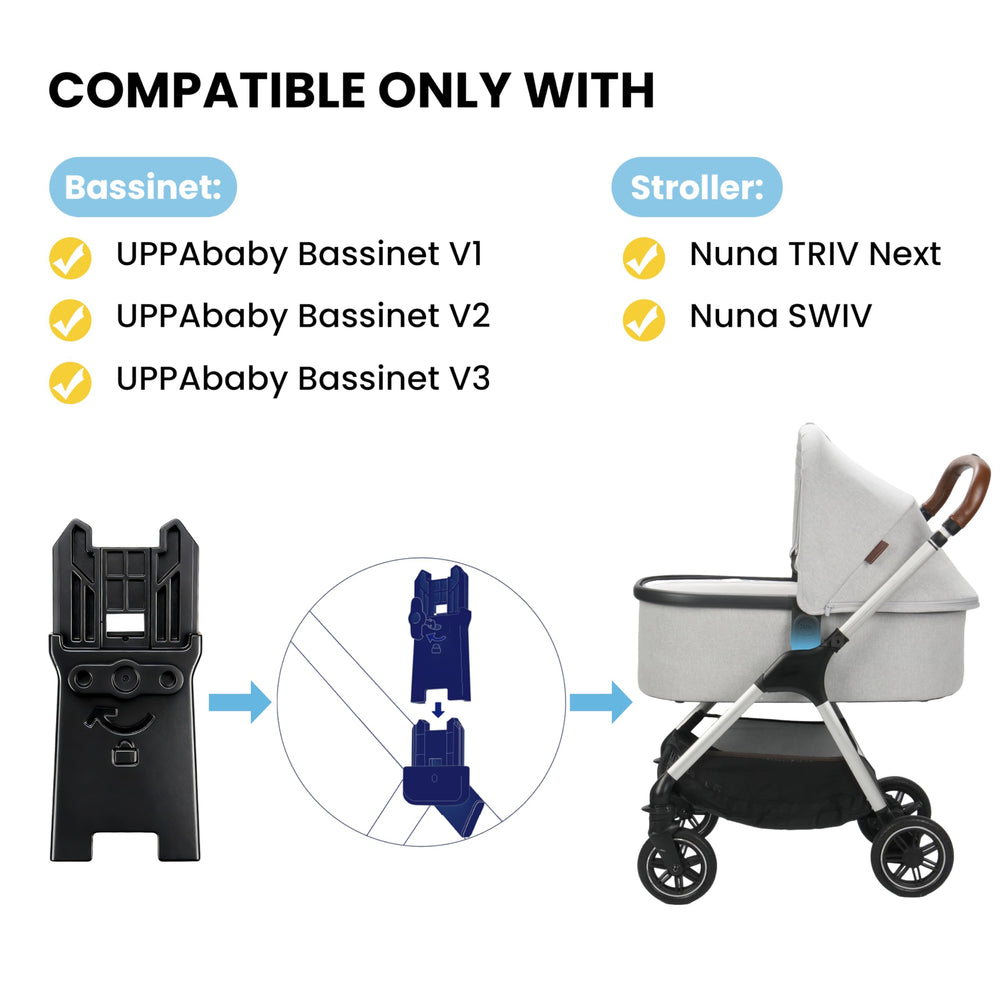 COMPATIBLE ONLY WITH

Bassinet:

UPPAbaby Bassinet V1

UPPAbaby Bassinet V2

UPPAbaby Bassinet V3

Stroller:

Nuna TRIV Next

Nuna SWIV